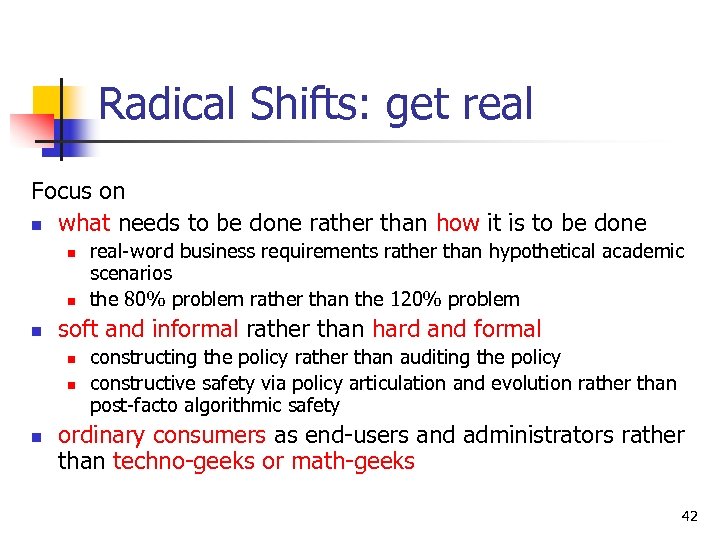 Radical Shifts: get real

Focus on

- what needs to be done rather than how it is to be done
  - real-word business requirements rather than hypothetical academic scenarios
  - the 80% problem rather than the 120% problem
- soft and informal rather than hard and formal
  - constructing the policy rather than auditing the policy
  - constructive safety via policy articulation and evolution rather than post-facto algorithmic safety
- ordinary consumers as end-users and administrators rather than techno-geeks or math-geeks

42